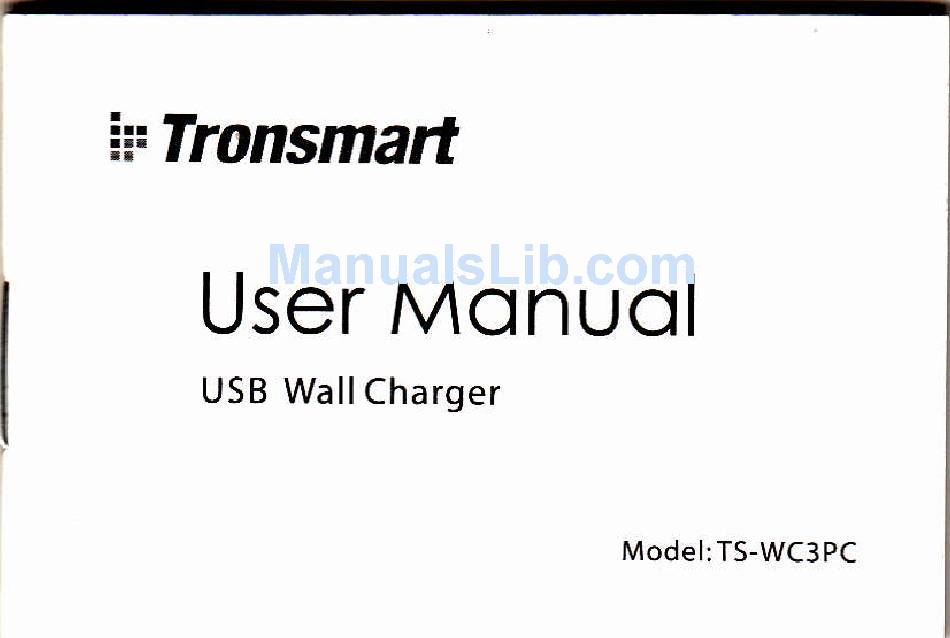 Tronsmart

ManualsLib.com

User Manual

USB Wall Charger

Model: TS-WC3PC